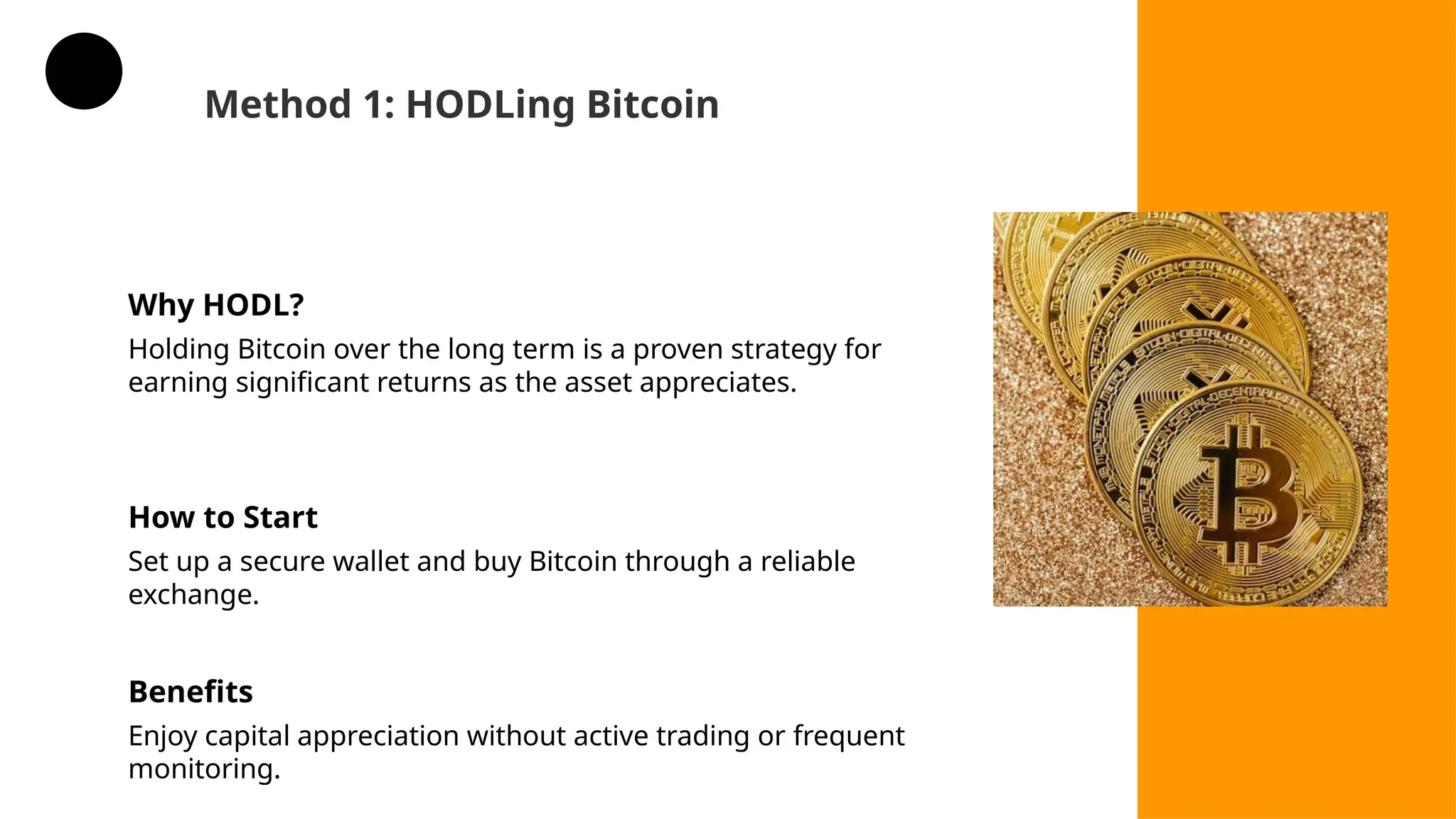 Method 1: HODLing Bitcoin

Why HODL?

Holding Bitcoin over the long term is a proven strategy for earning significant returns as the asset appreciates.

How to Start

Set up a secure wallet and buy Bitcoin through a reliable exchange.

Benefits

Enjoy capital appreciation without active trading or frequent monitoring.